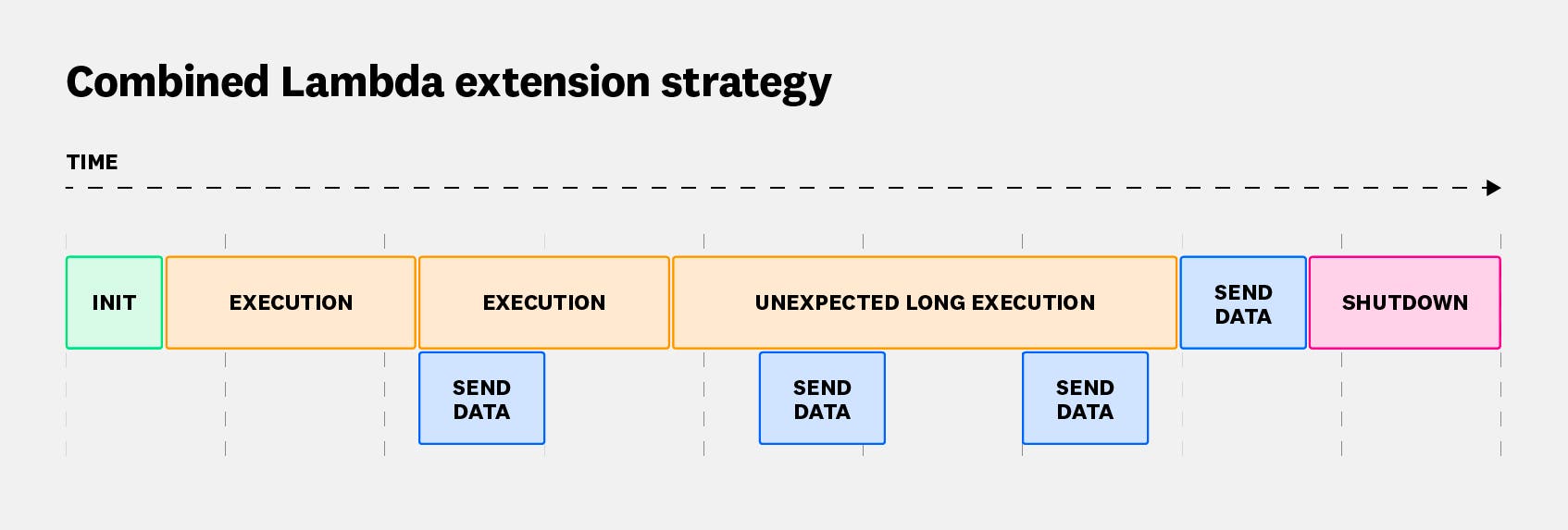 Combined Lambda extension strategy

TIME

INIT

EXECUTION

EXECUTION

UNEXPECTED LONG EXECUTION

SEND DATA

SHUTDOWN

SEND DATA

SEND DATA

SEND DATA